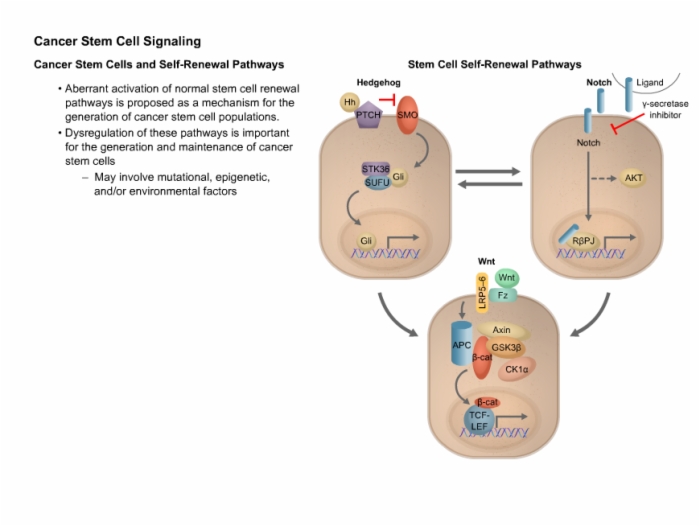 Cancer Stem Cell Signaling

Cancer Stem Cells and Self-Renewal Pathways

• Aberrant activation of normal stem cell renewal pathways is proposed as a mechanism for the generation of cancer stem cell populations.

• Dysregulation of these pathways is important for the generation and maintenance of cancer stem cells

– May involve mutational, epigenetic, and/or environmental factors

Stem Cell Self-Renewal Pathways

Hedgehog

Hh

PTCH

SMO

STK36

SUFU

Gli

Gli

Notch

Ligand

γ-secretase inhibitor

Notch

AKT

RβPJ

Wnt

LRP5–6

Wnt

Fz

APC

Axin

GSK3β

β-cat

CK1α

β-cat

TCF-LEF